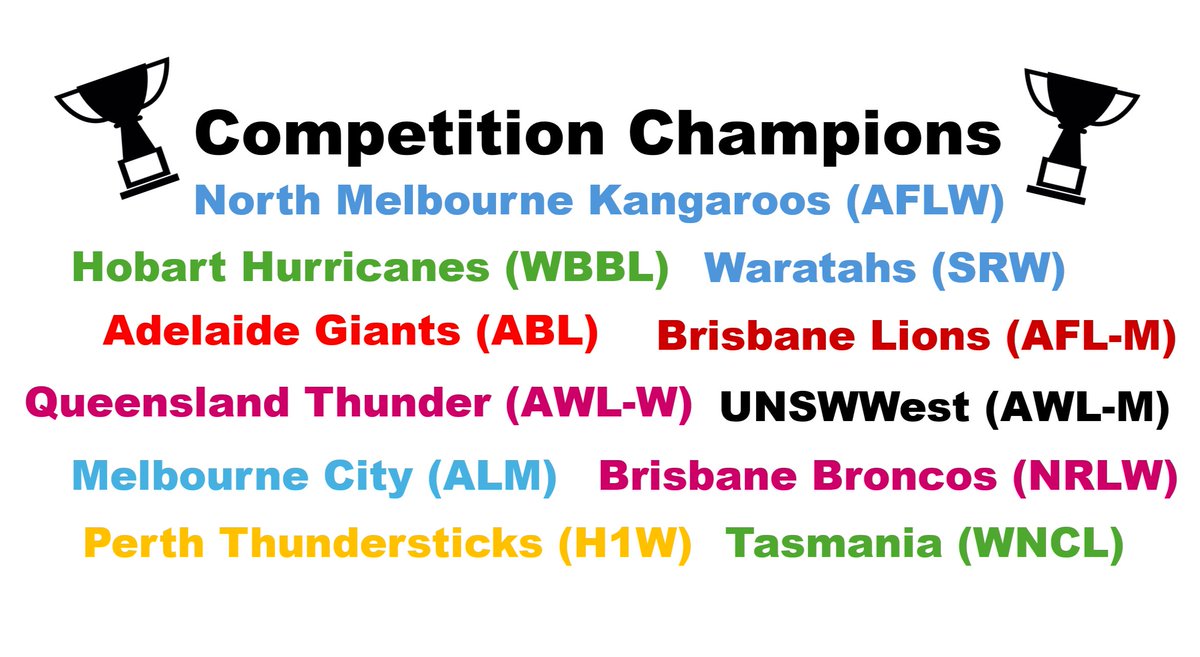 Competition Champions

North Melbourne Kangaroos (AFLW)

Hobart Hurricanes (WBBL) Waratahs (SRW)

Adelaide Giants (ABL) Brisbane Lions (AFL-M)

Queensland Thunder (AWL-W) UNSWWest (AWL-M)

Melbourne City (ALM) Brisbane Broncos (NRLW)

Perth Thundersticks (H1W) Tasmania (WNCL)